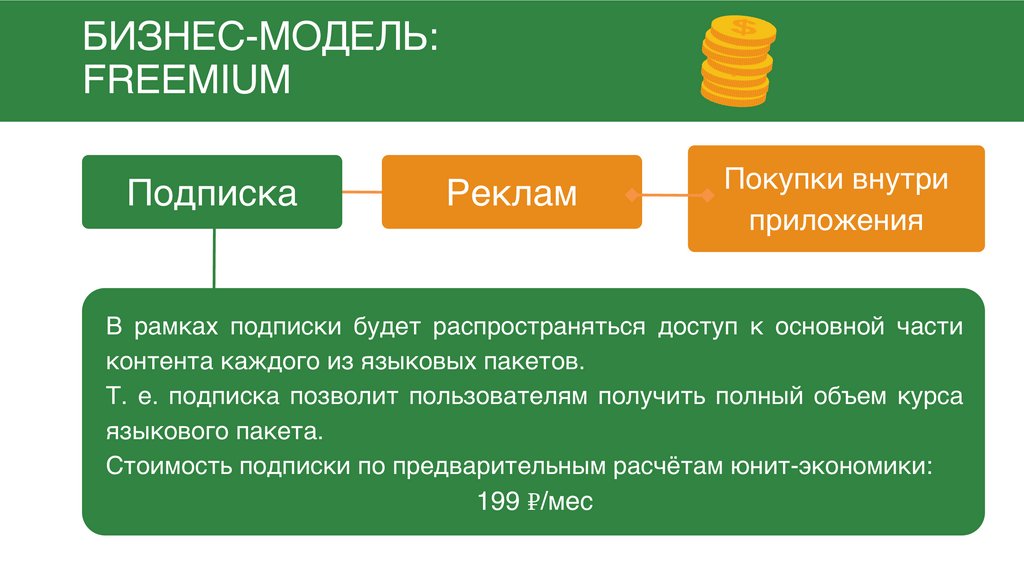 БИЗНЕС-МОДЕЛЬ:
FREEMIUM

$

Подписка

Реклам

Покупки внутри приложения

В рамках подписки будет распространяться доступ к основной части контента каждого из языковых пакетов.
Т. е. подписка позволит пользователям получить полный объем курса языкового пакета.
Стоимость подписки по предварительным расчётам юнит-экономики:
199 ₽/мес